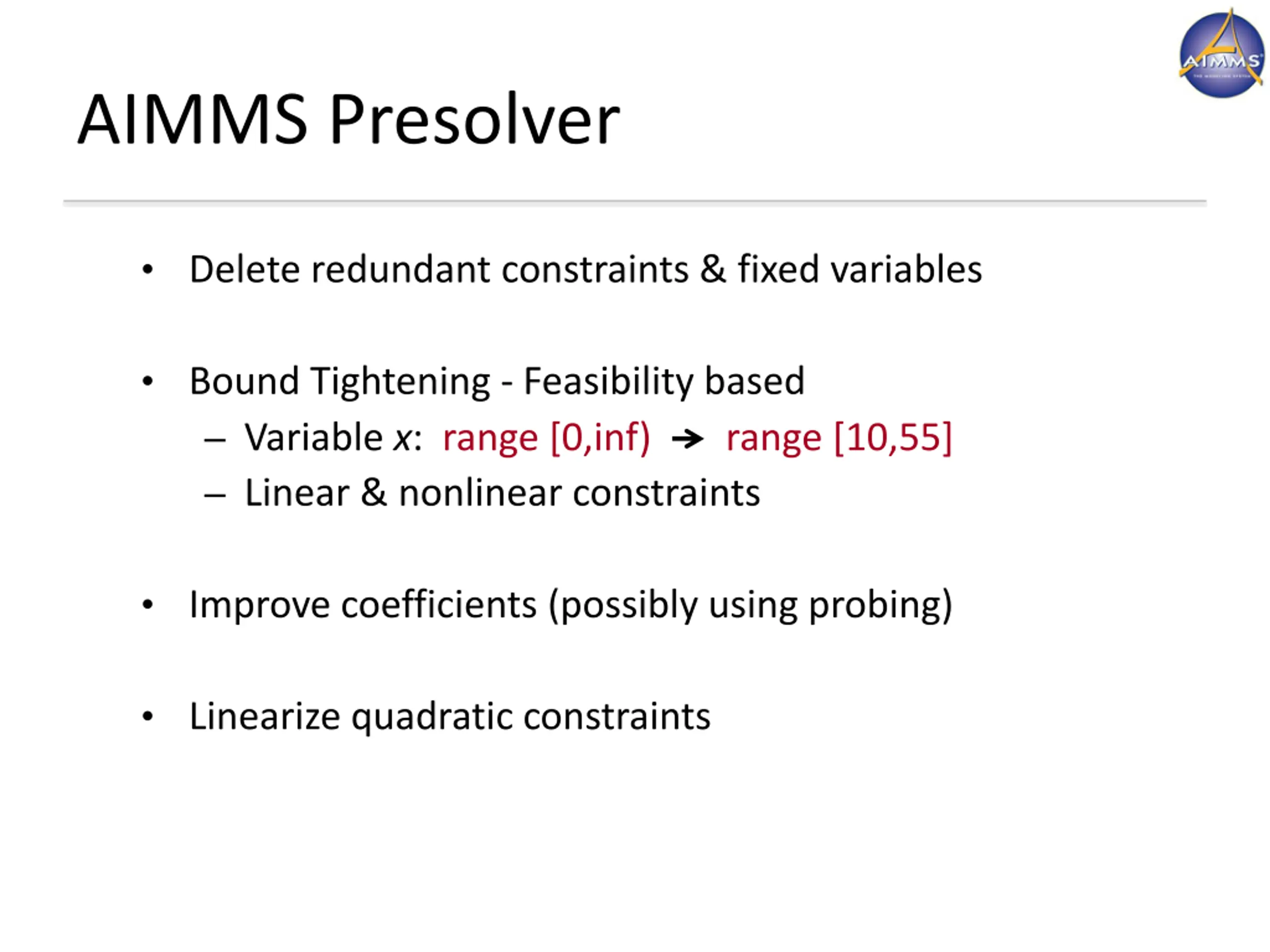 AIMMS

AIMMS Presolver

• Delete redundant constraints & fixed variables

• Bound Tightening - Feasibility based
– Variable $x$: range [0,inf) → range [10,55]
– Linear & nonlinear constraints

• Improve coefficients (possibly using probing)

• Linearize quadratic constraints